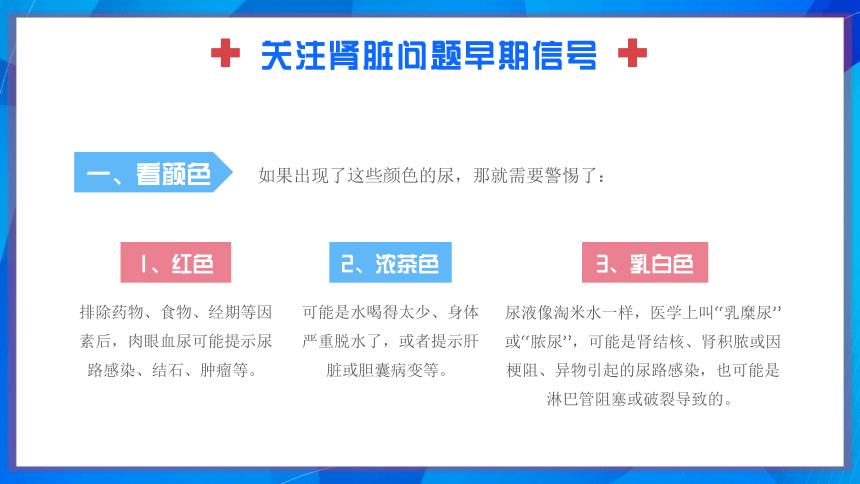 关注肾脏问题早期信号

一、看颜色

如果出现了这些颜色的尿，那就需要警惕了：

1、红色

排除药物、食物、经期等因素后，肉眼血尿可能提示尿路感染、结石、肿瘤等。

2、浓茶色

可能是水喝得太少、身体严重脱水了，或者提示肝脏或胆囊病变等。

3、乳白色

尿液像淘米水一样，医学上叫“乳糜尿”或“脓尿”，可能是肾结核、肾积脓或因梗阻、异物引起的尿路感染，也可能是淋巴管阻塞或破裂导致的。